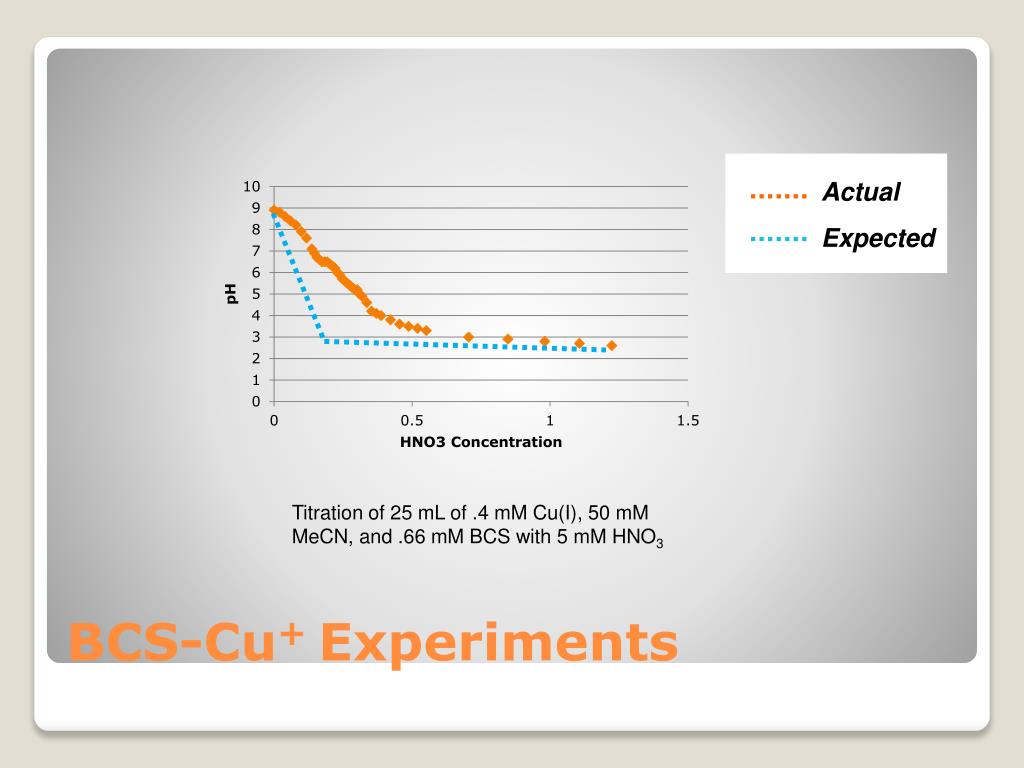 10
9
8
7
6
5
4
3
2
1
0

pH

0
0.5
1
1.5

HNO3 Concentration

Actual
Expected

Titration of 25 mL of .4 mM Cu(I), 50 mM MeCN, and .66 mM BCS with 5 mM $HNO_3$

BCS-$Cu^+$ Experiments